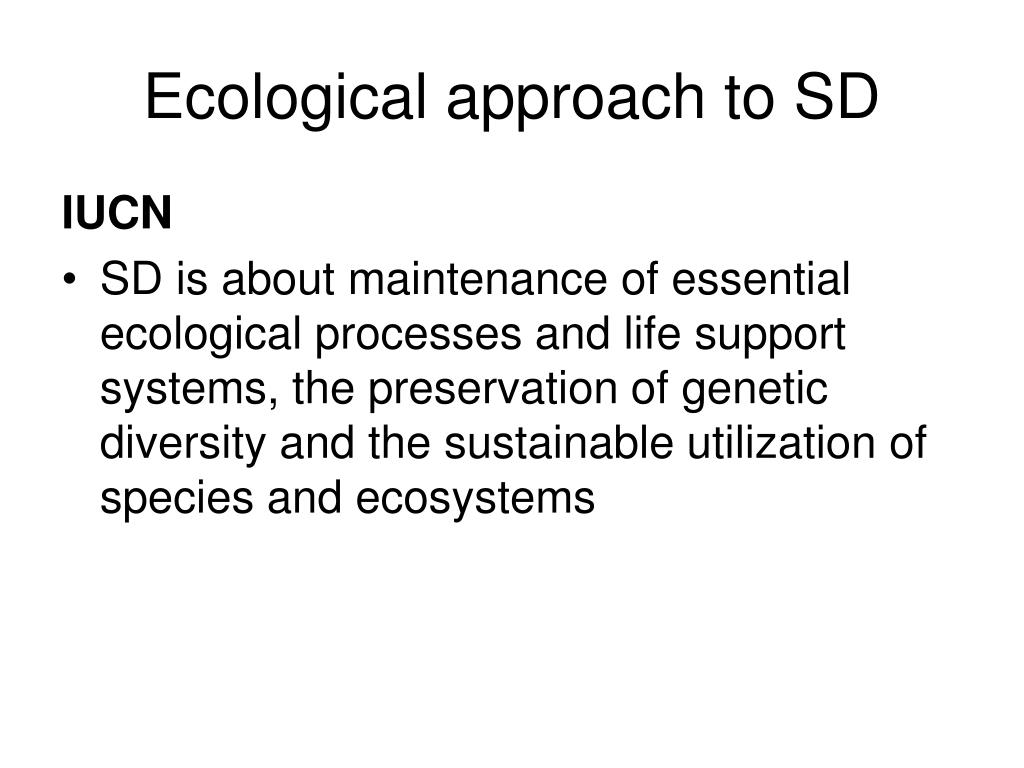 Ecological approach to SD

IUCN

• SD is about maintenance of essential ecological processes and life support systems, the preservation of genetic diversity and the sustainable utilization of species and ecosystems